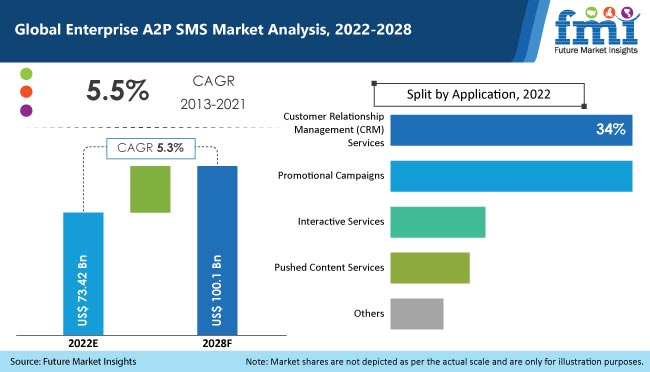 Global Enterprise A2P SMS Market Analysis, 2022-2028

fmi
Future Market Insights

5.5%
CAGR
2013-2021

CAGR 5.3%

US$ 73.42 Bn
US$ 100.1 Bn

2022E
2028F

Split by Application, 2022

Customer Relationship Management (CRM) Services
34%

Promotional Campaigns

Interactive Services

Pushed Content Services

Others

Source: Future Market Insights

Note: Market shares are not depicted as per the actual scale and are only for illustration purposes.